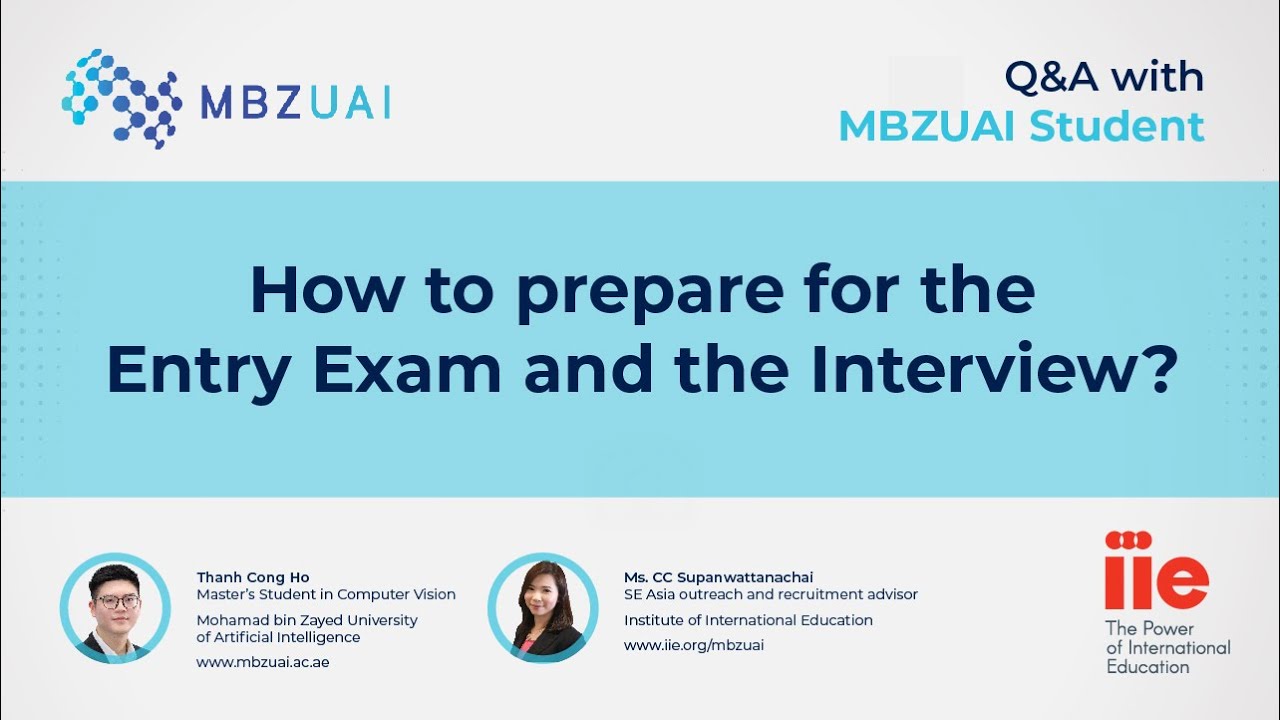 MBZUAI

Q&A with
MBZUAI Student

How to prepare for the Entry Exam and the Interview?

Thanh Cong Ho
Master's Student in Computer Vision
Mohamad bin Zayed University of Artificial Intelligence
www.mbzuai.ac.ae

Ms. CC Supanwattanachai
SE Asia outreach and recruitment advisor
Institute of International Education
www.iie.org/mbzuai

iie
The Power of International Education